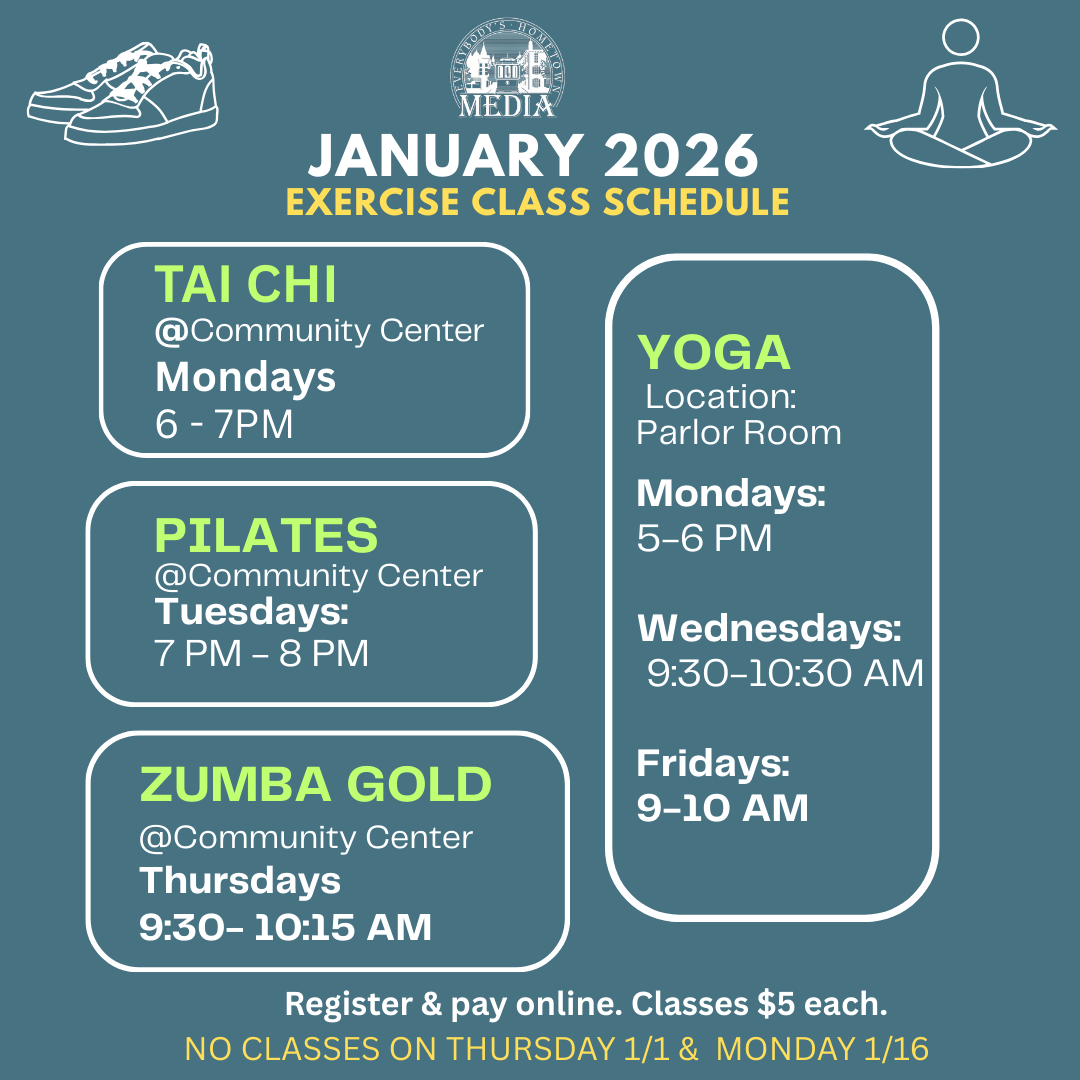 EVERYBODY'S HOMETOWN
MEDIA

JANUARY 2026
EXERCISE CLASS SCHEDULE

TAI CHI
@Community Center
Mondays
6 - 7PM

PILATES
@Community Center
Tuesdays:
7 PM - 8 PM

ZUMBA GOLD
@Community Center
Thursdays
9:30- 10:15 AM

YOGA
Location:
Parlor Room

Mondays:
5-6 PM

Wednesdays:
9:30-10:30 AM

Fridays:
9-10 AM

Register & pay online. Classes $5 each.
NO CLASSES ON THURSDAY 1/1 & MONDAY 1/16